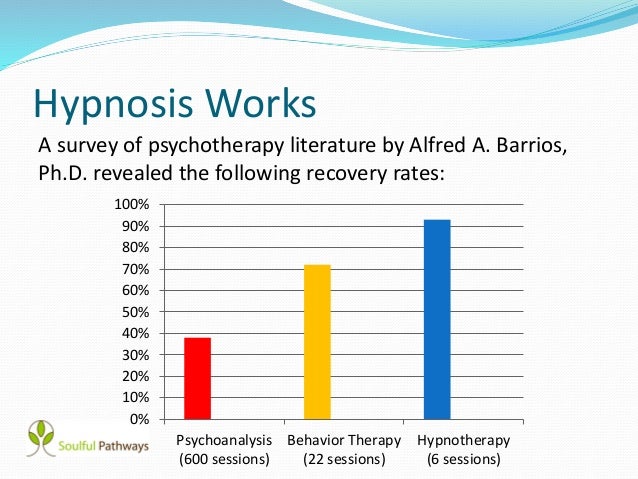 Hypnosis Works

A survey of psychotherapy literature by Alfred A. Barrios, Ph.D. revealed the following recovery rates:

100%
90%
80%
70%
60%
50%
40%
30%
20%
10%
0%

Psychoanalysis (600 sessions)
Behavior Therapy (22 sessions)
Hypnotherapy (6 sessions)

Soulful Pathways